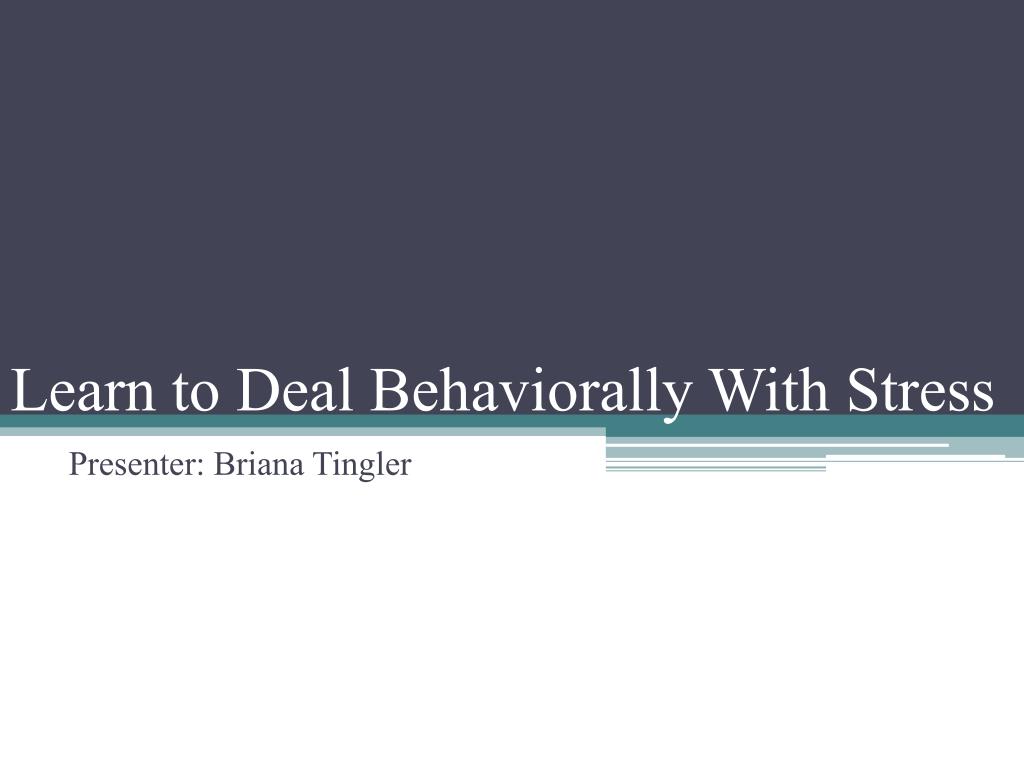 Learn to Deal Behaviorally With Stress

Presenter: Briana Tingler